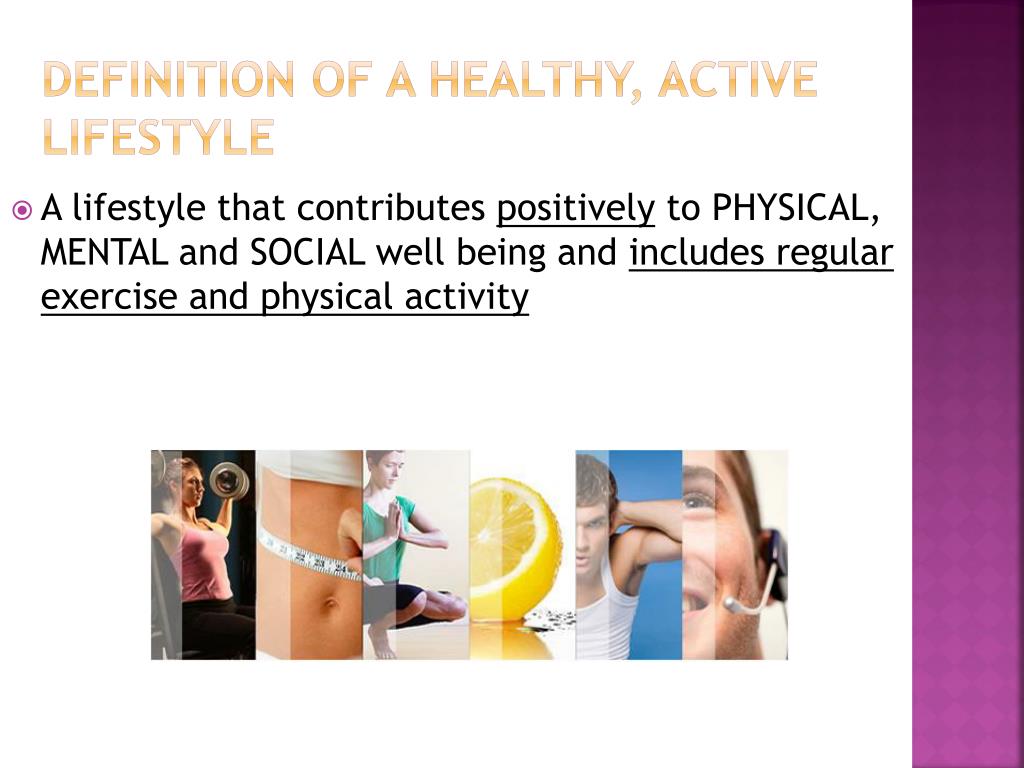 DEFINITION OF A HEALTHY, ACTIVE LIFESTYLE

A lifestyle that contributes positively to PHYSICAL, MENTAL and SOCIAL well being and includes regular exercise and physical activity